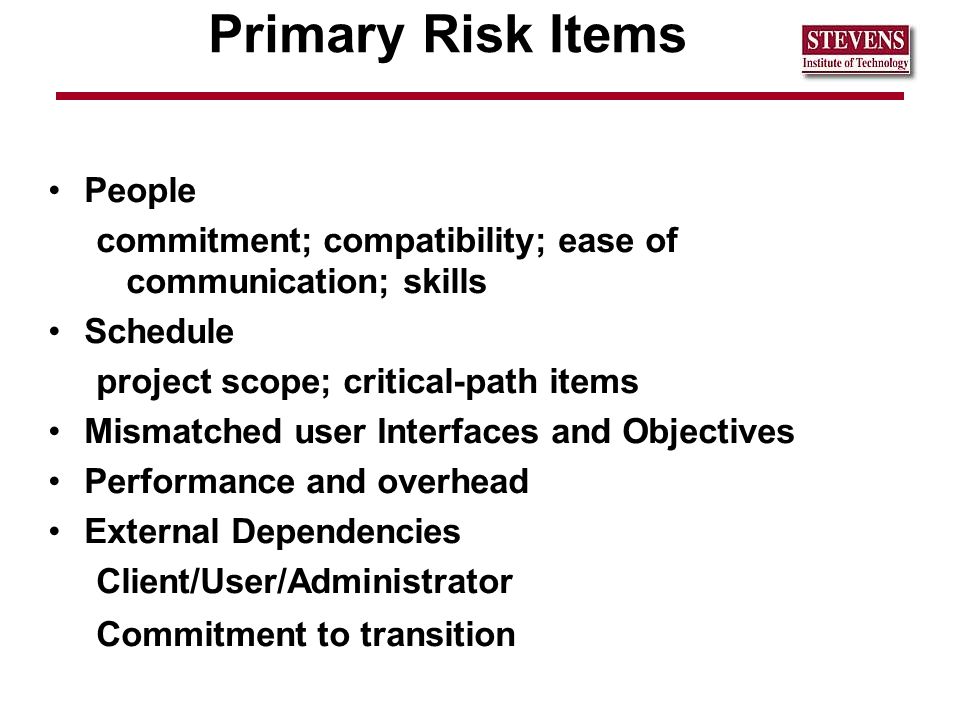 Primary Risk Items

STEVENS
Institute of Technology

• People
commitment; compatibility; ease of communication; skills
• Schedule
project scope; critical-path items
• Mismatched user Interfaces and Objectives
• Performance and overhead
• External Dependencies
Client/User/Administrator
Commitment to transition